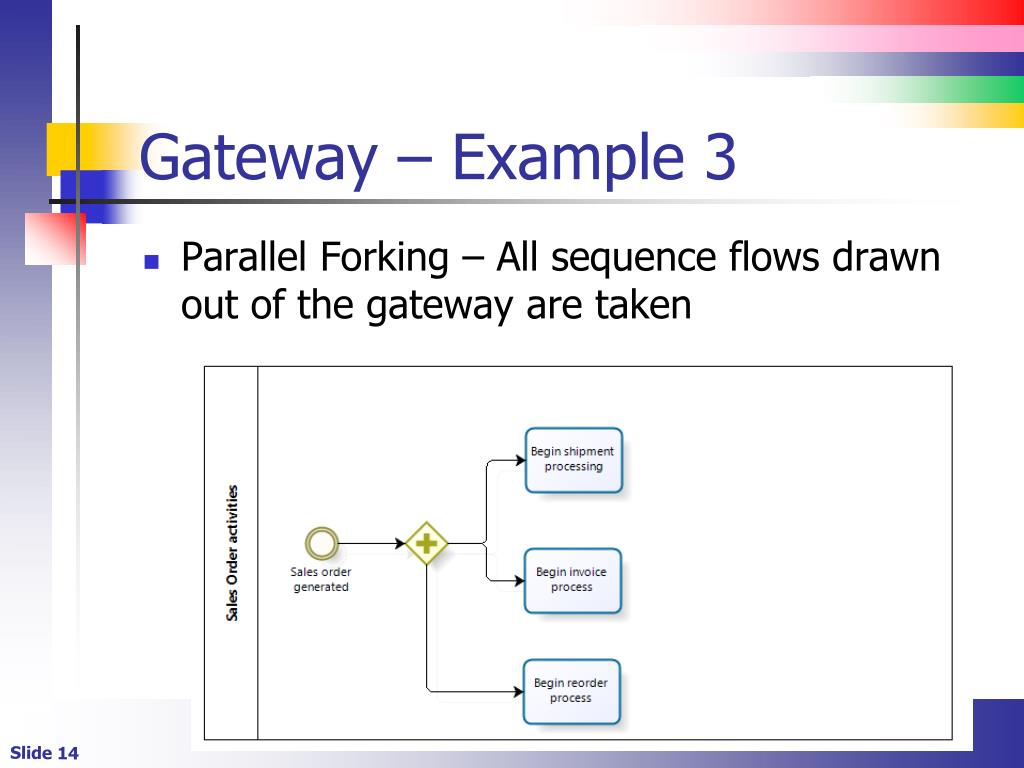 Gateway – Example 3

Parallel Forking – All sequence flows drawn out of the gateway are taken

Sales Order activities

Sales order generated

Begin shipment processing

Begin invoice process

Begin reorder process

Slide 14